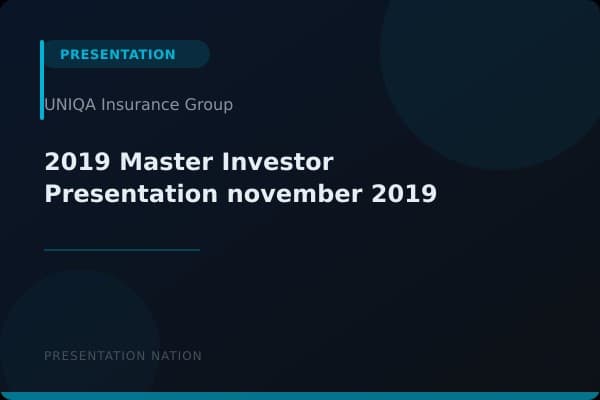 PRESENTATION

UNIQA Insurance Group

2019 Master Investor Presentation november 2019

PRESENTATION NATION